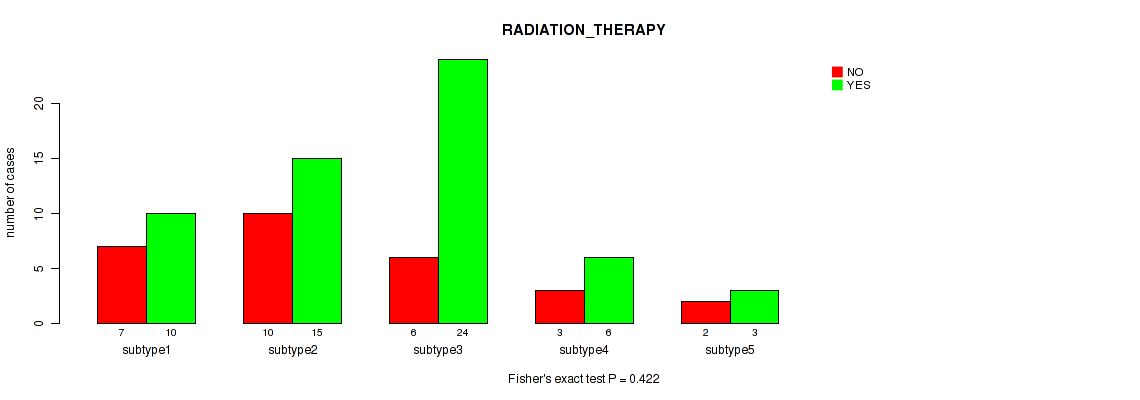 RADIATION_THERAPY

NO
YES

number of cases

0
5
10
15
20

7 10
subtype1

10 15
subtype2

6 24
subtype3

3 6
subtype4

2 3
subtype5

Fisher's exact test P = 0.422